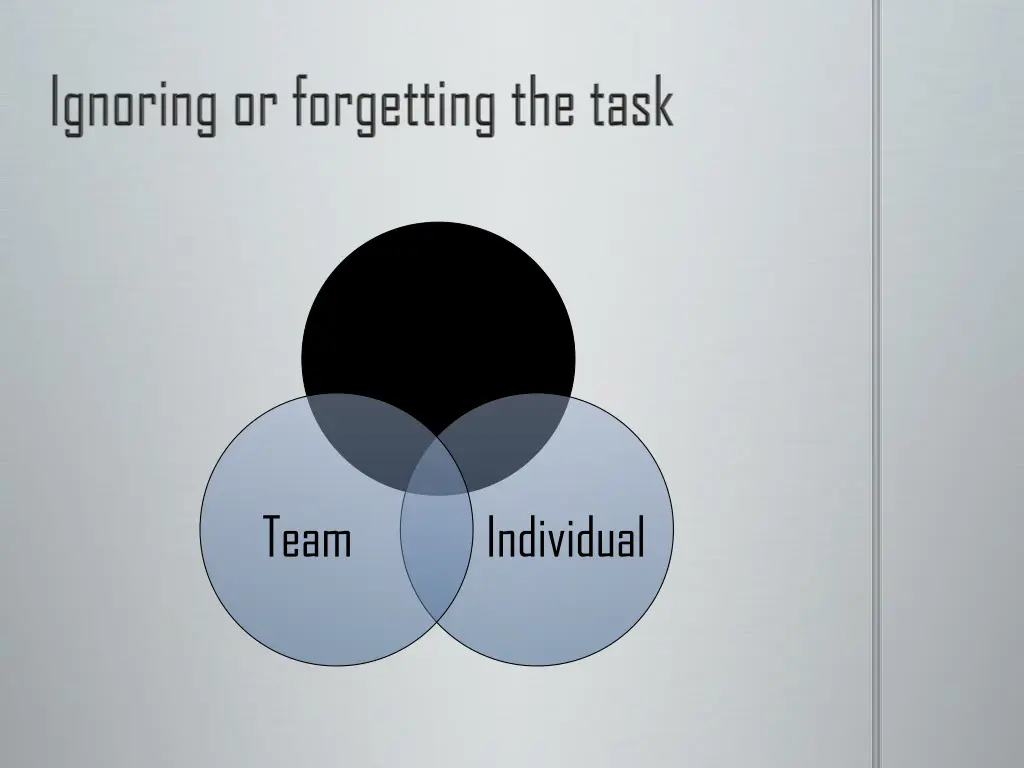 Ignoring or forgetting the task

Team

Individual